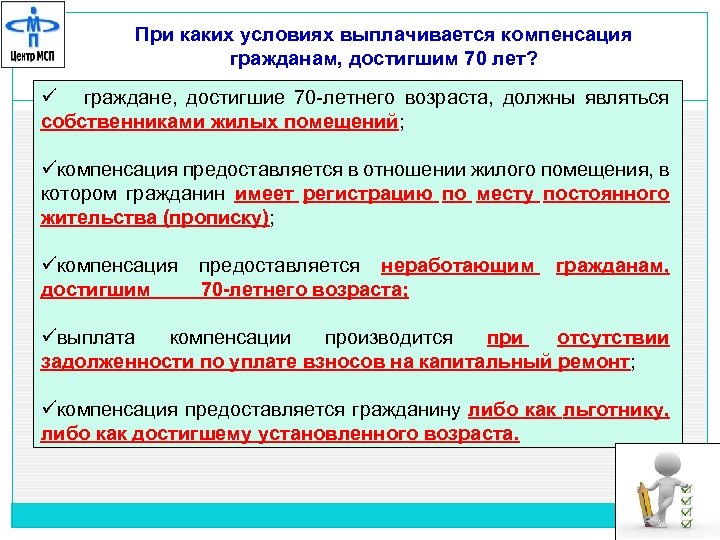 Центр МСП

При каких условиях выплачивается компенсация гражданам, достигшим 70 лет?

✓ граждане, достигшие 70-летнего возраста, должны являться собственниками жилых помещений;

✓компенсация предоставляется в отношении жилого помещения, в котором гражданин имеет регистрацию по месту постоянного жительства (прописку);

✓компенсация предоставляется неработающим гражданам, достигшим 70-летнего возраста;

✓выплата компенсации производится при отсутствии задолженности по уплате взносов на капитальный ремонт;

✓компенсация предоставляется гражданину либо как льготнику, либо как достигшему установленного возраста.